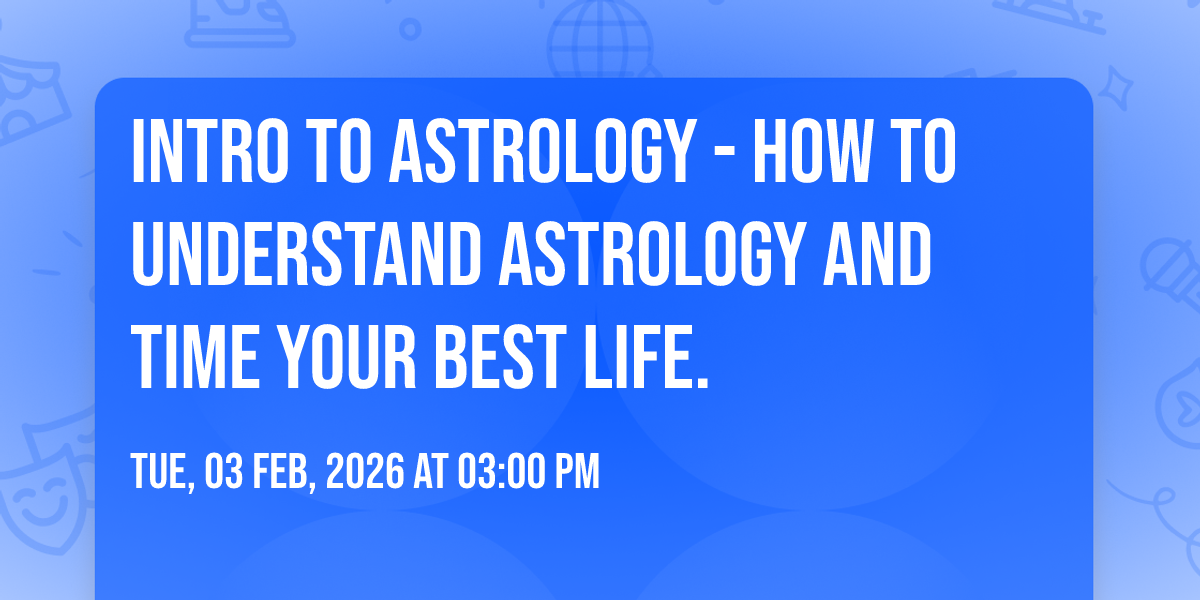 INTRO TO ASTROLOGY - HOW TO UNDERSTAND ASTROLOGY AND TIME YOUR BEST LIFE.

TUE, 03 FEB, 2026 AT 03:00 PM